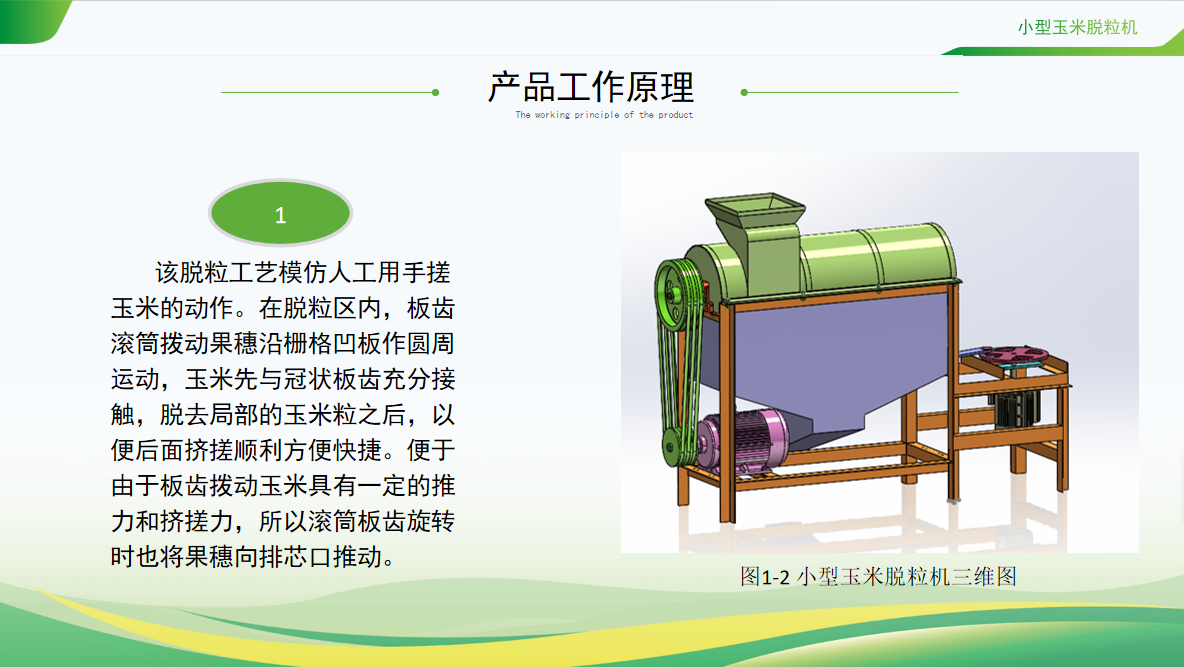 小型玉米脱粒机

产品工作原理

The working principle of the product

1

该脱粒工艺模仿人工用手搓玉米的动作。在脱粒区内，板齿滚筒拨动果穗沿栅格凹板作圆周运动，玉米先与冠状板齿充分接触，脱去局部的玉米粒之后，以便后面挤搓顺利方便快捷。便于由于板齿拨动玉米具有一定的推力和挤搓力，所以滚筒板齿旋转时也将果穗向排芯口推动。

图1-2 小型玉米脱粒机三维图